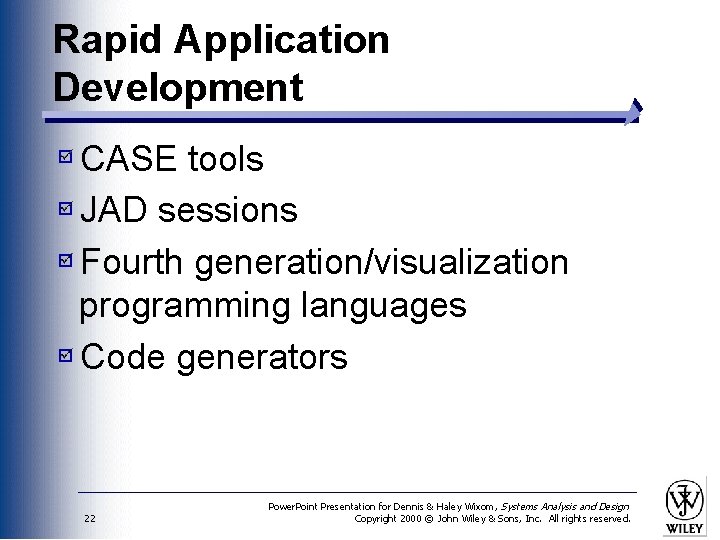 Rapid Application Development

CASE tools

JAD sessions

Fourth generation/visualization programming languages

Code generators

22

PowerPoint Presentation for Dennis & Haley Wixom, Systems Analysis and Design
Copyright 2000 © John Wiley & Sons, Inc. All rights reserved.

WILEY